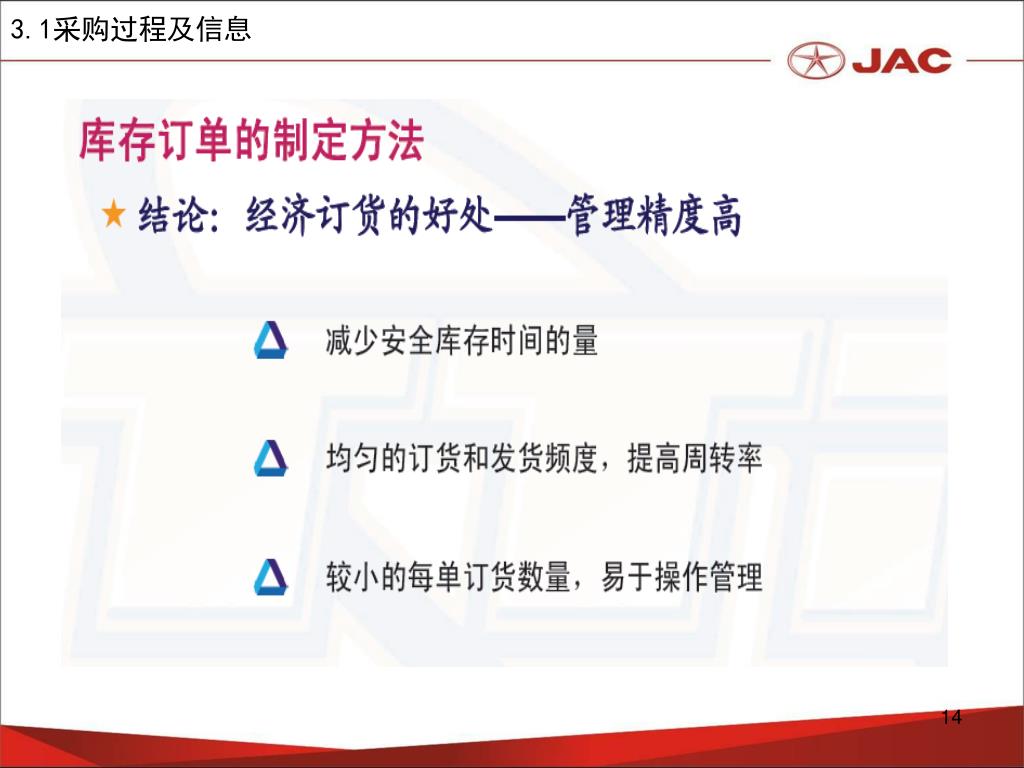 3.1采购过程及信息

JAC

库存订单的制定方法

★ 结论：经济订货的好处——管理精度高

减少安全库存时间的量

均匀的订货和发货频度，提高周转率

较小的每单订货数量，易于操作管理

14